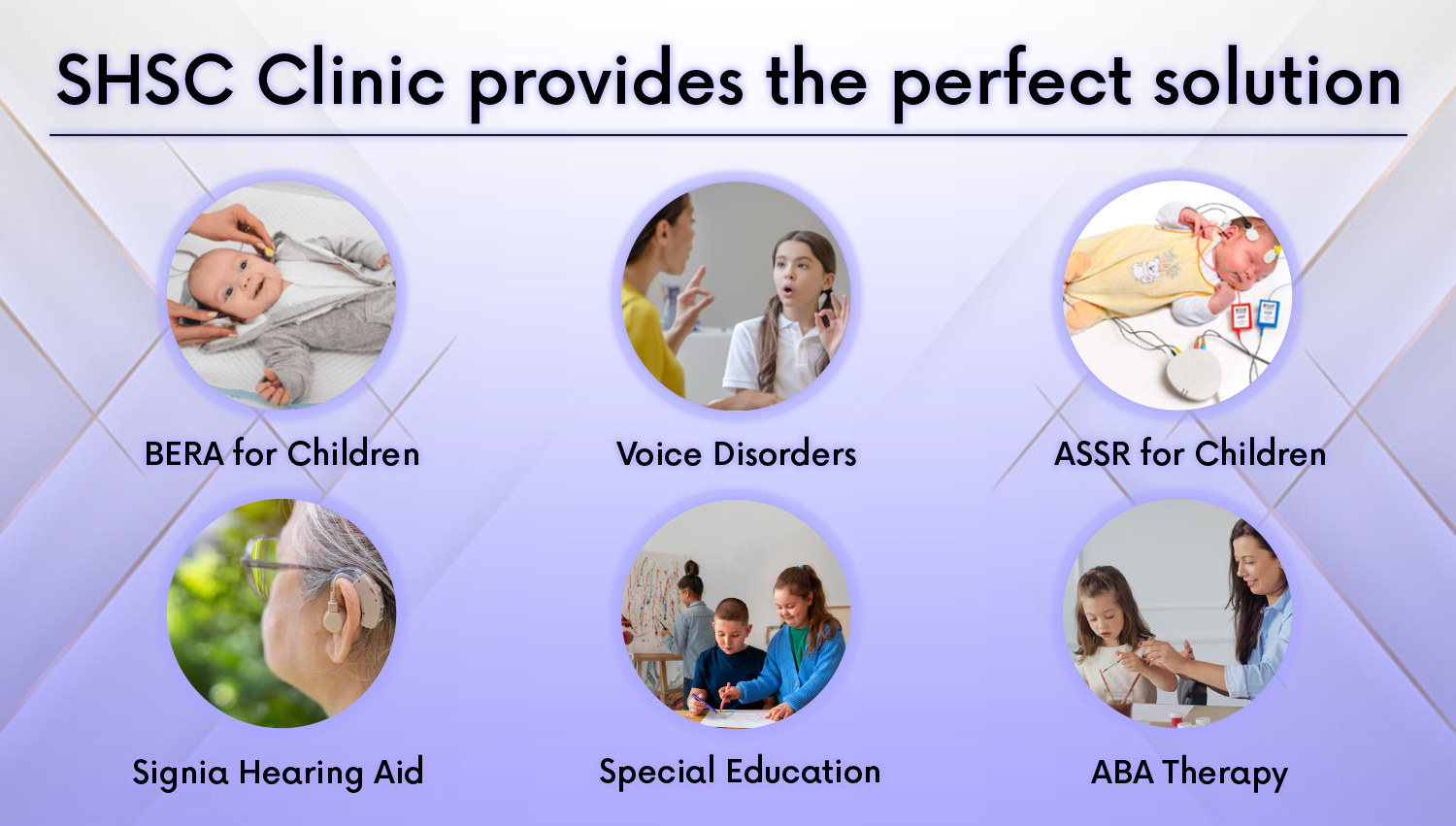 SHSC Clinic provides the perfect solution

BERA for Children

Voice Disorders

ASSR for Children

Signia Hearing Aid

Special Education

ABA Therapy